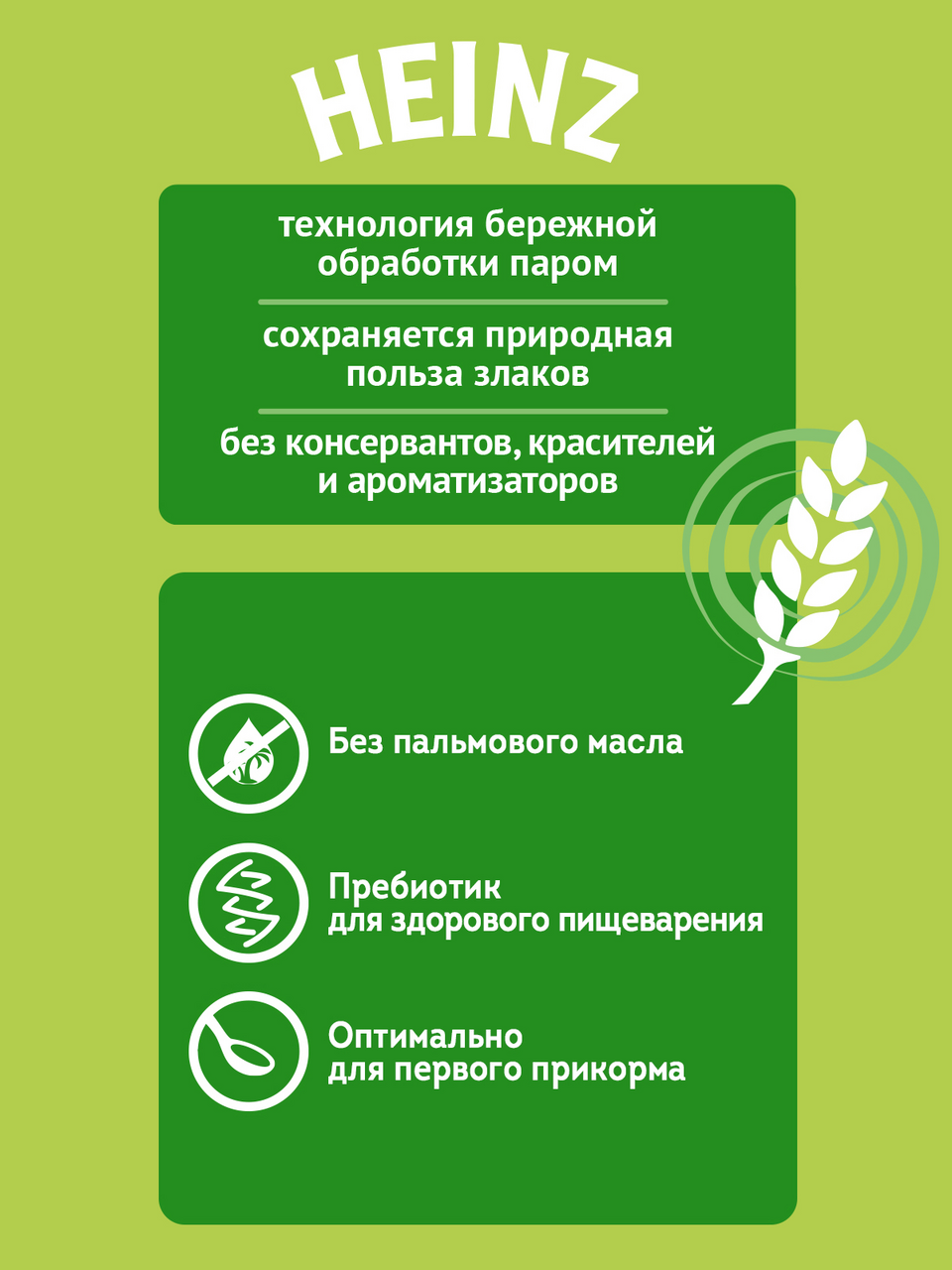 HEINZ

технология бережной обработки паром

сохраняется природная польза злаков

без консервантов, красителей и ароматизаторов

Без пальмового масла

Пребиотик для здорового пищеварения

Оптимально для первого прикорма